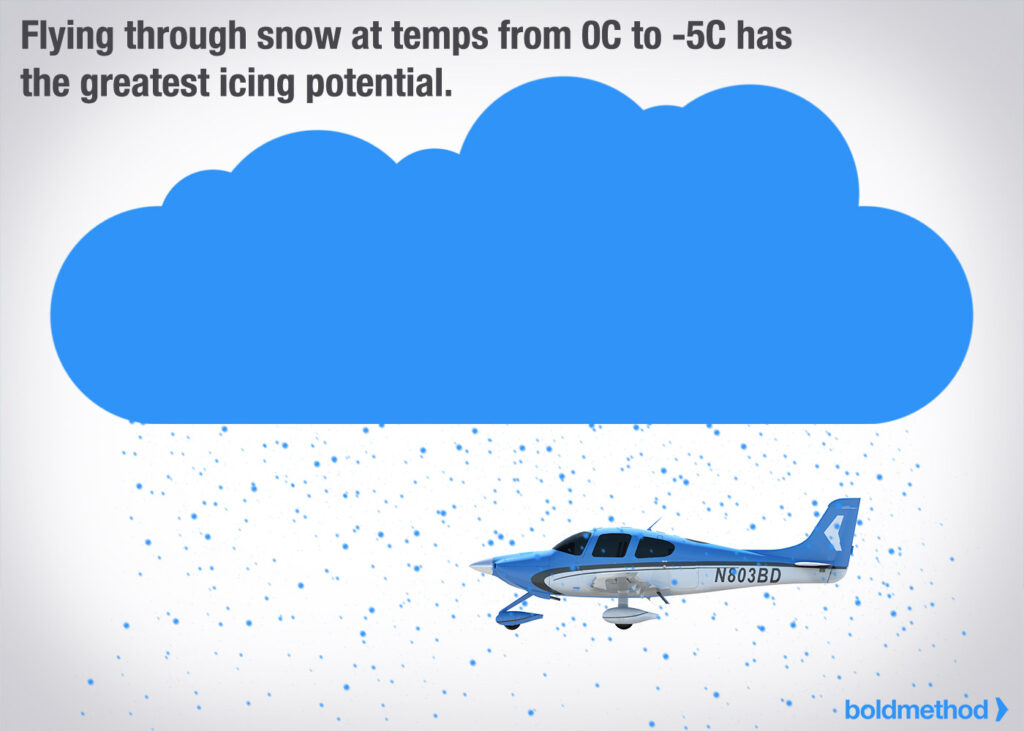 Flying through snow at temps from 0C to -5C has the greatest icing potential.

N803BD

boldmethod